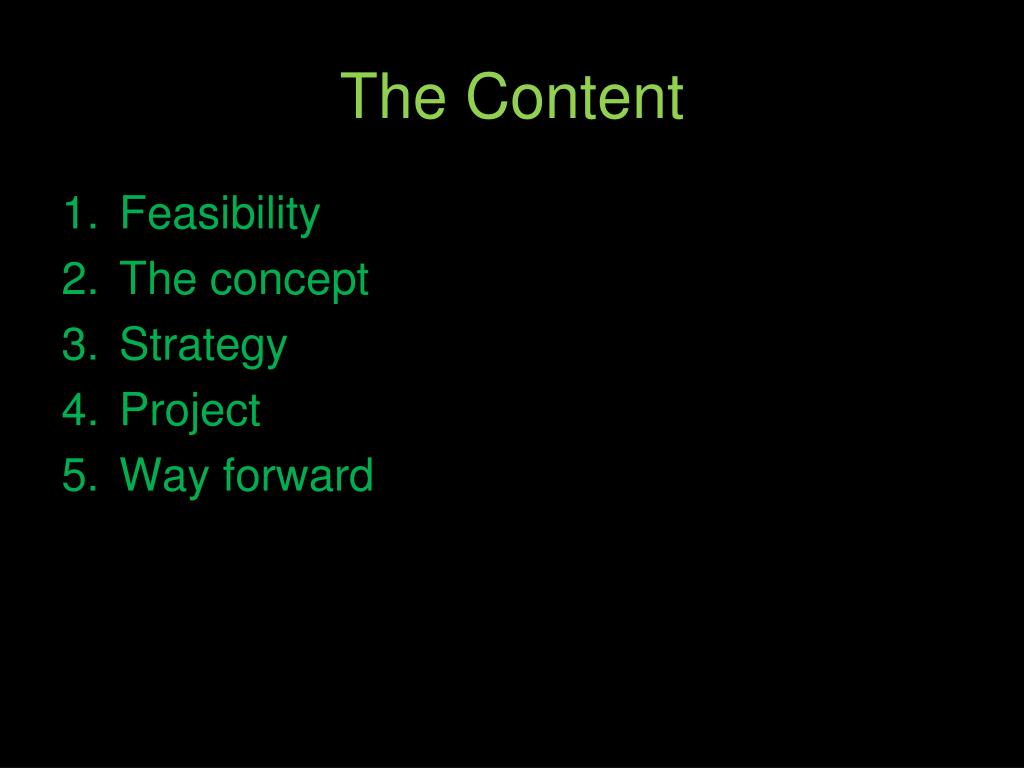 The Content

1. Feasibility
2. The concept
3. Strategy
4. Project
5. Way forward